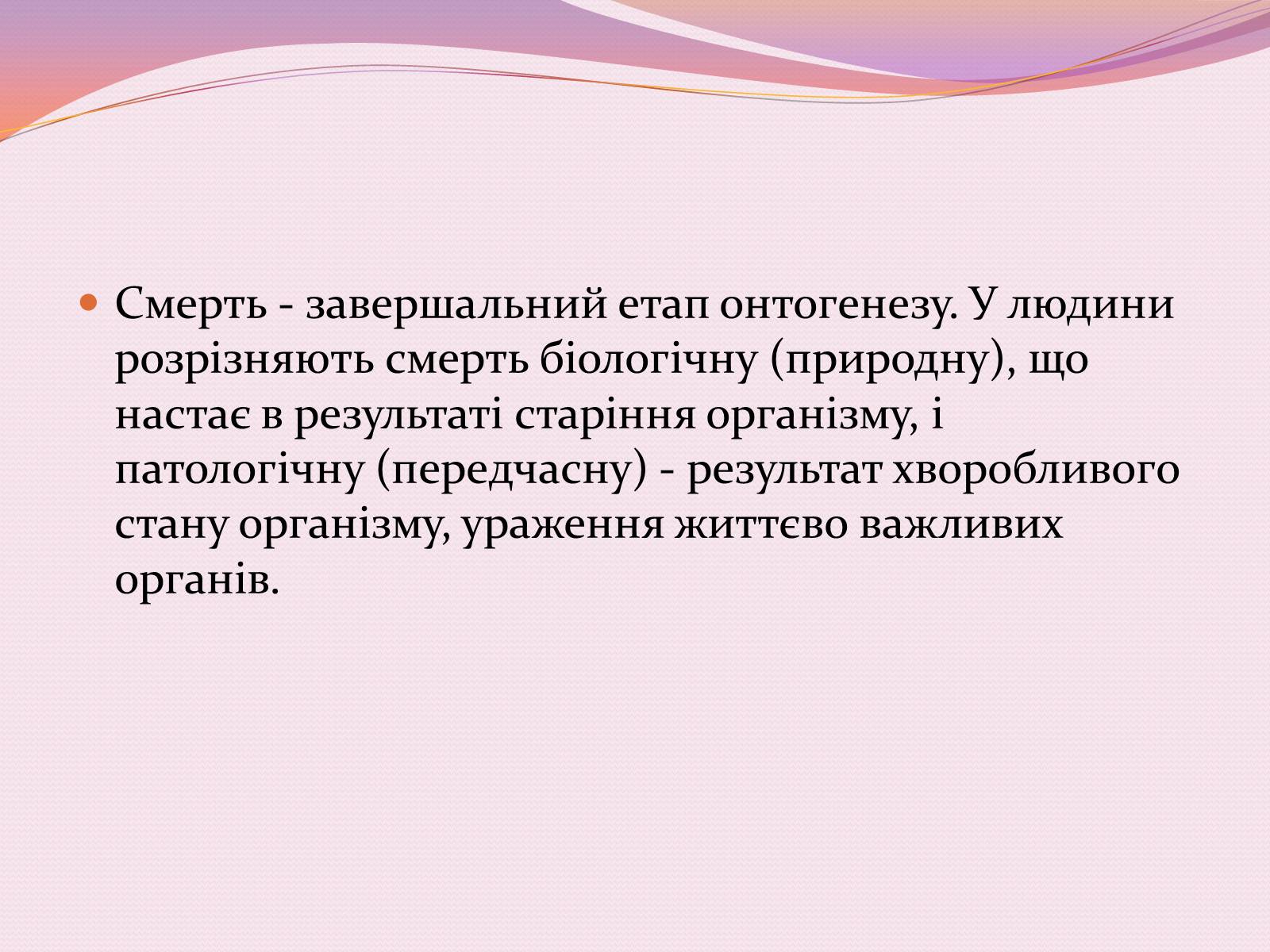 Смерть - завершальний етап онтогенезу. У людини розрізняють смерть біологічну (природну), що настає в результаті старіння організму, і патологічну (передчасну) - результат хворобливого стану організму, ураження життєво важливих органів.